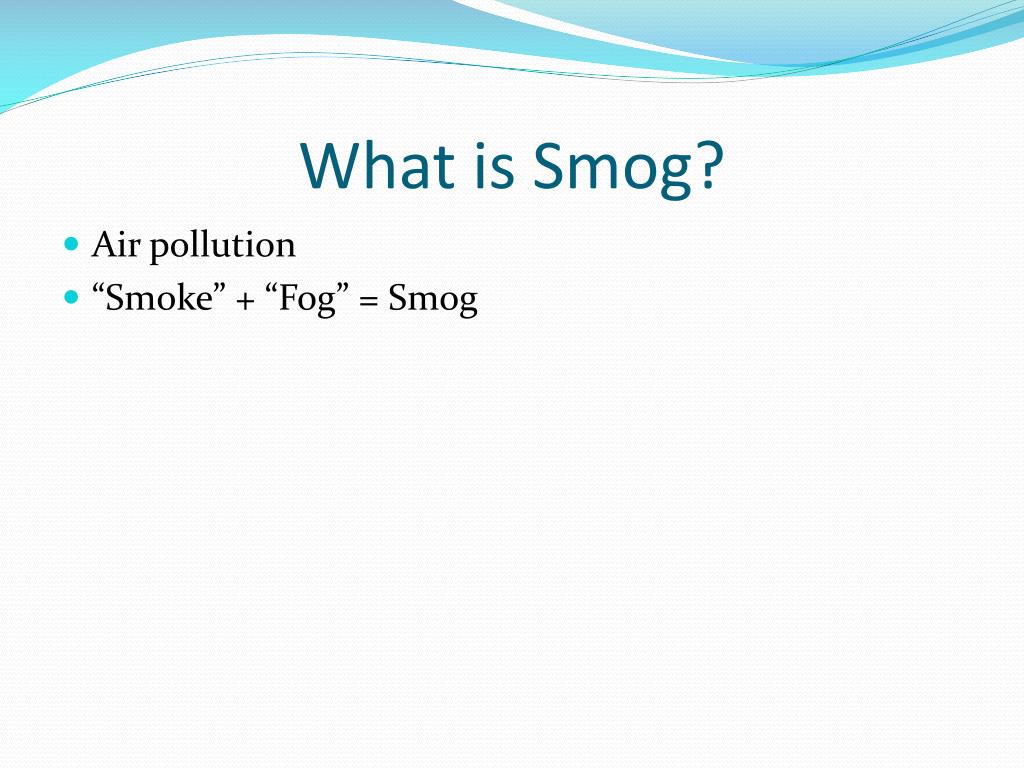 What is Smog?

- Air pollution
- “Smoke” + “Fog” = Smog